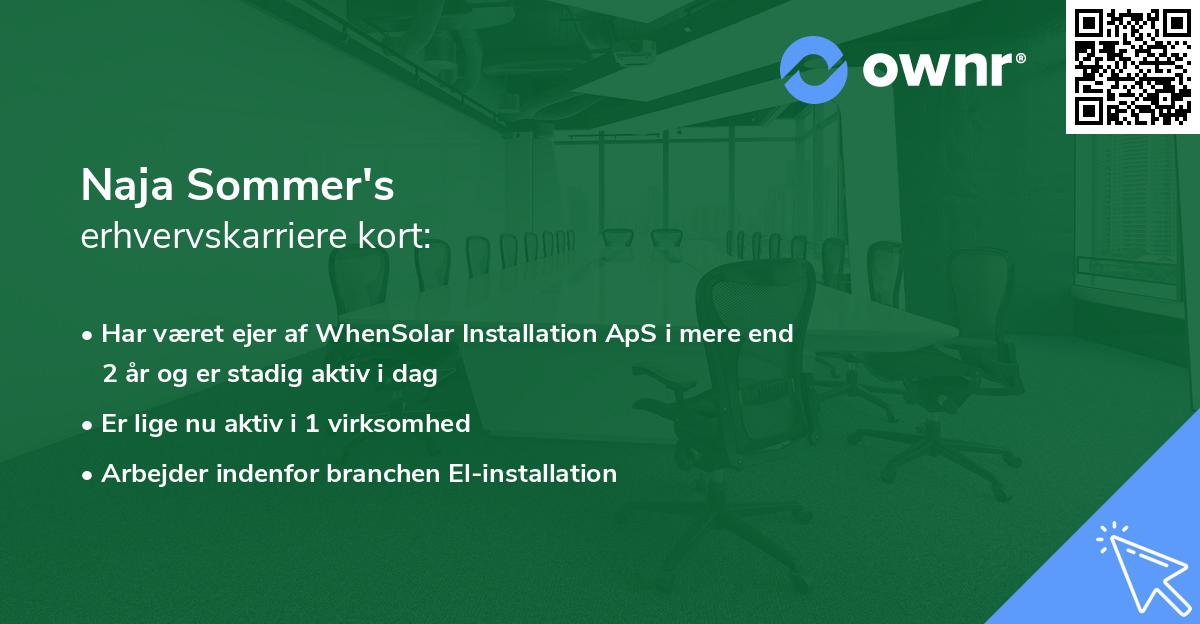 ownr®

Naja Sommer's
erhvervskarriere kort:

• Har været ejer af WhenSolar Installation ApS i mere end 2 år og er stadig aktiv i dag
• Er lige nu aktiv i 1 virksomhed
• Arbejder indenfor branchen El-installation